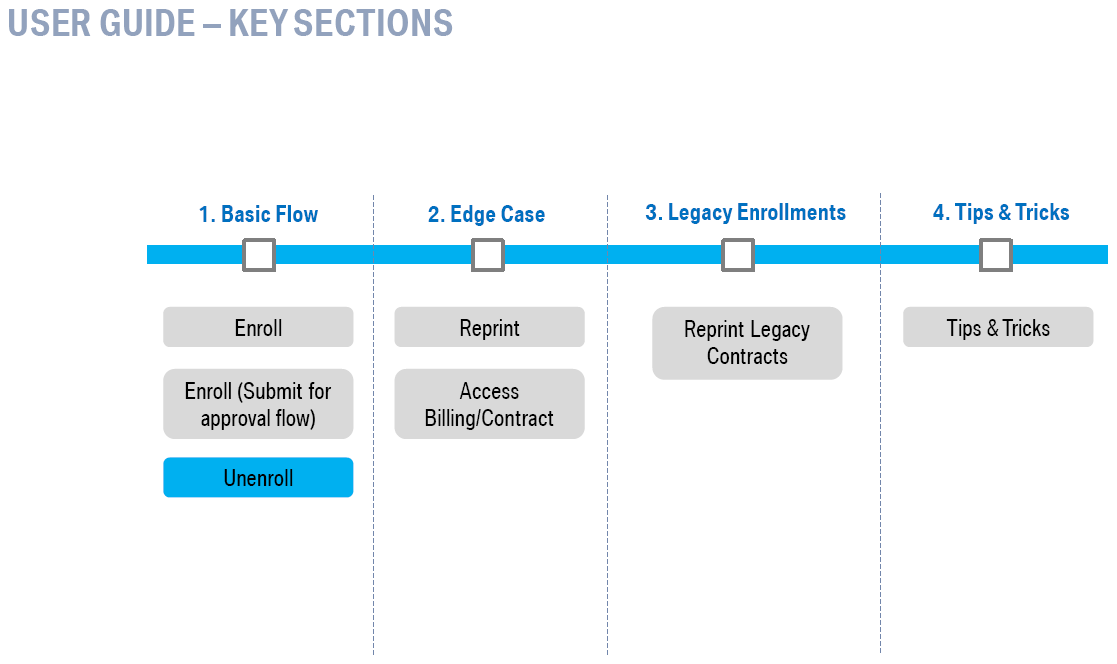 USER GUIDE – KEY SECTIONS

1. Basic Flow

Enroll

Enroll (Submit for approval flow)

Unenroll

2. Edge Case

Reprint

Access Billing/Contract

3. Legacy Enrollments

Reprint Legacy Contracts

4. Tips & Tricks

Tips & Tricks